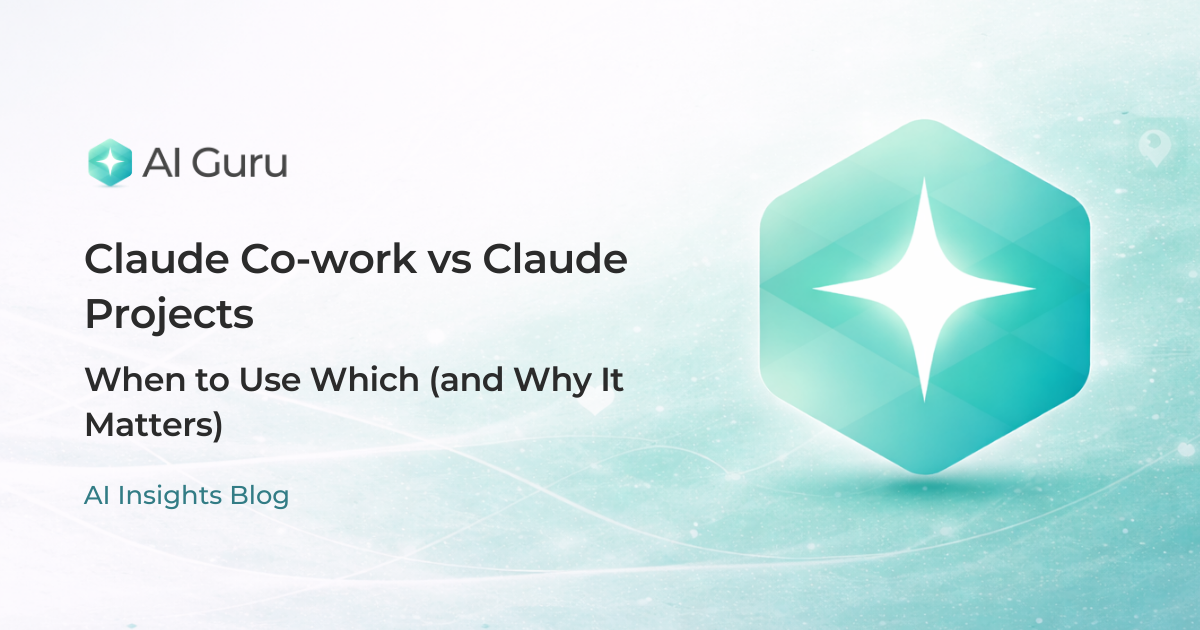 AI Guru

Claude Co-work vs Claude Projects

When to Use Which (and Why It Matters)

AI Insights Blog